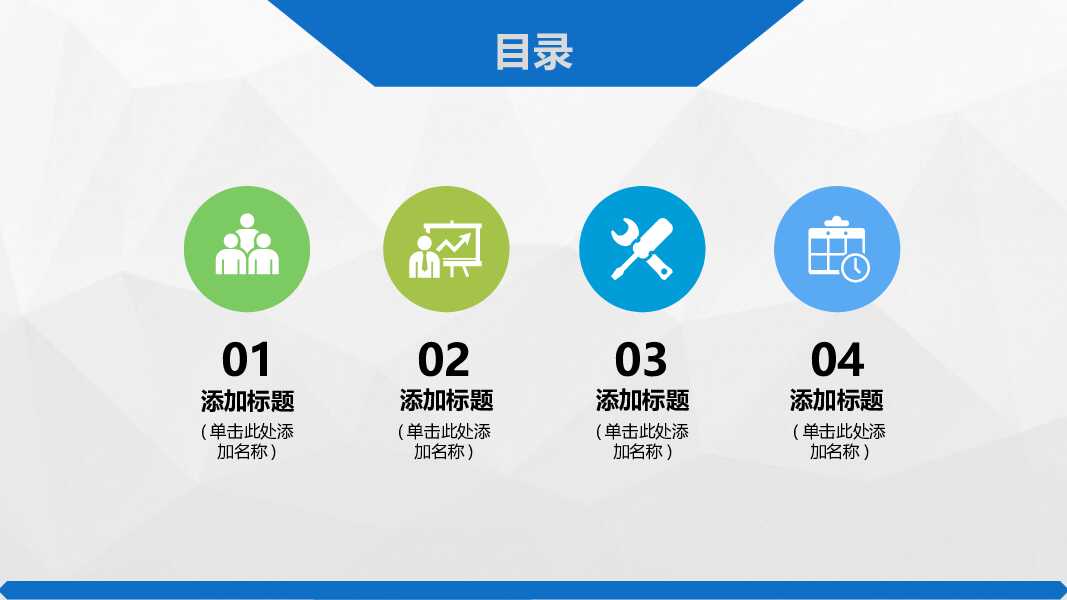 目录

01
添加标题
（单击此处添加名称）

02
添加标题
（单击此处添加名称）

03
添加标题
（单击此处添加名称）

04
添加标题
（单击此处添加名称）